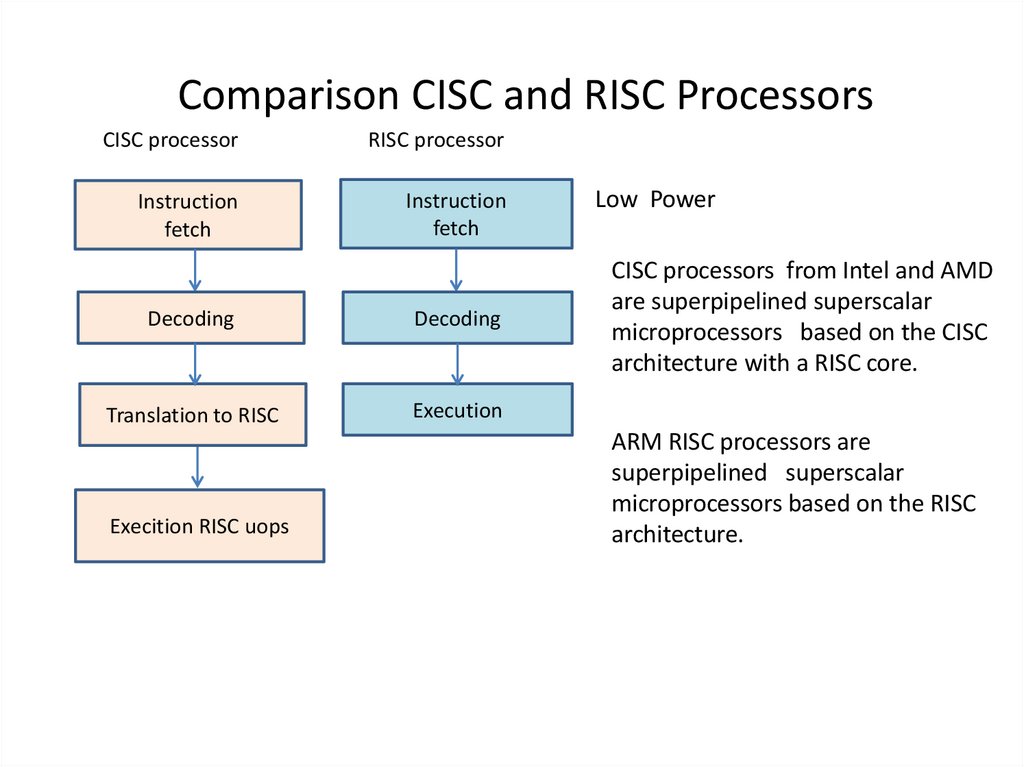 Comparison CISC and RISC Processors

CISC processor

Instruction fetch

Decoding

Translation to RISC

Execition RISC uops

RISC processor

Instruction fetch

Decoding

Execution

Low Power

CISC processors from Intel and AMD are superpipelined superscalar microprocessors based on the CISC architecture with a RISC core.

ARM RISC processors are superpipelined superscalar microprocessors based on the RISC architecture.